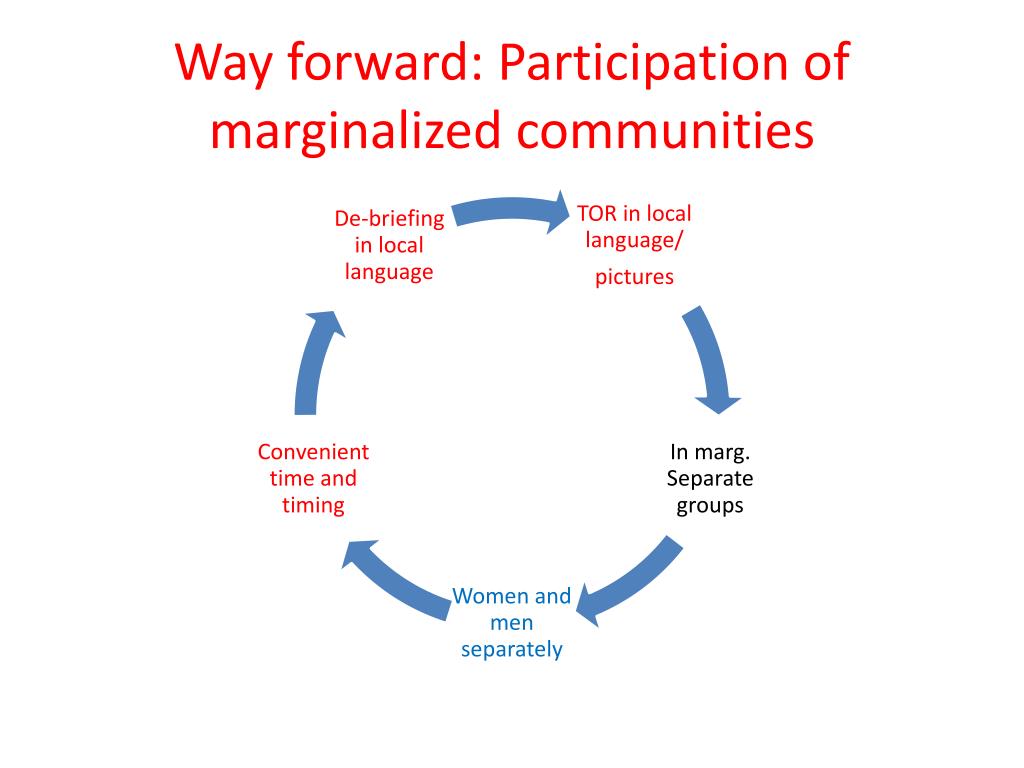 Way forward: Participation of marginalized communities

TOR in local language/

pictures

In marg. Separate groups

Women and men separately

Convenient time and timing

De-briefing in local language